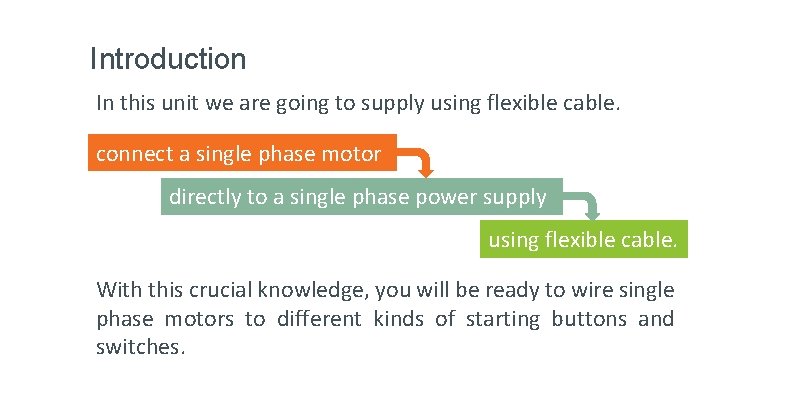 Introduction

In this unit we are going to supply using flexible cable.

connect a single phase motor

directly to a single phase power supply

using flexible cable.

With this crucial knowledge, you will be ready to wire single phase motors to different kinds of starting buttons and switches.